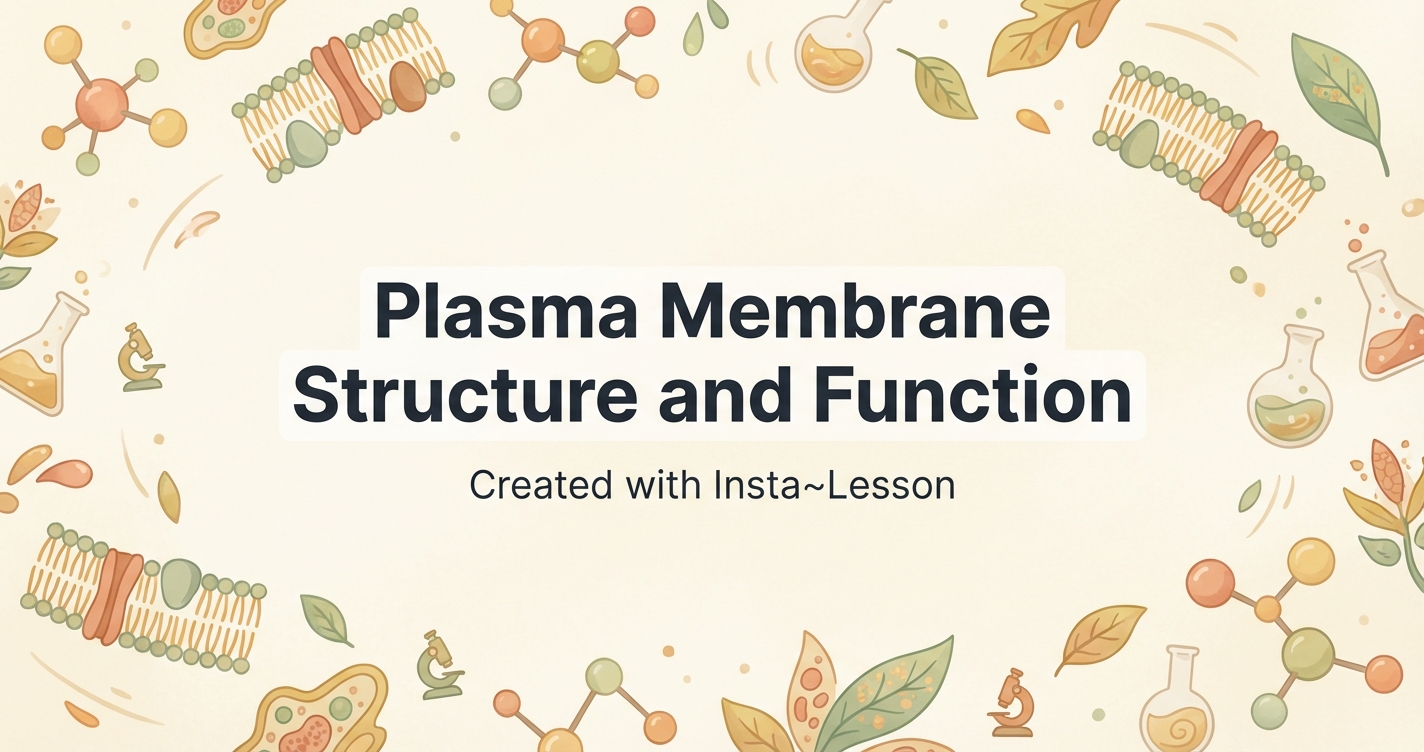 Plasma Membrane Structure and Function

Created with Insta~Lesson